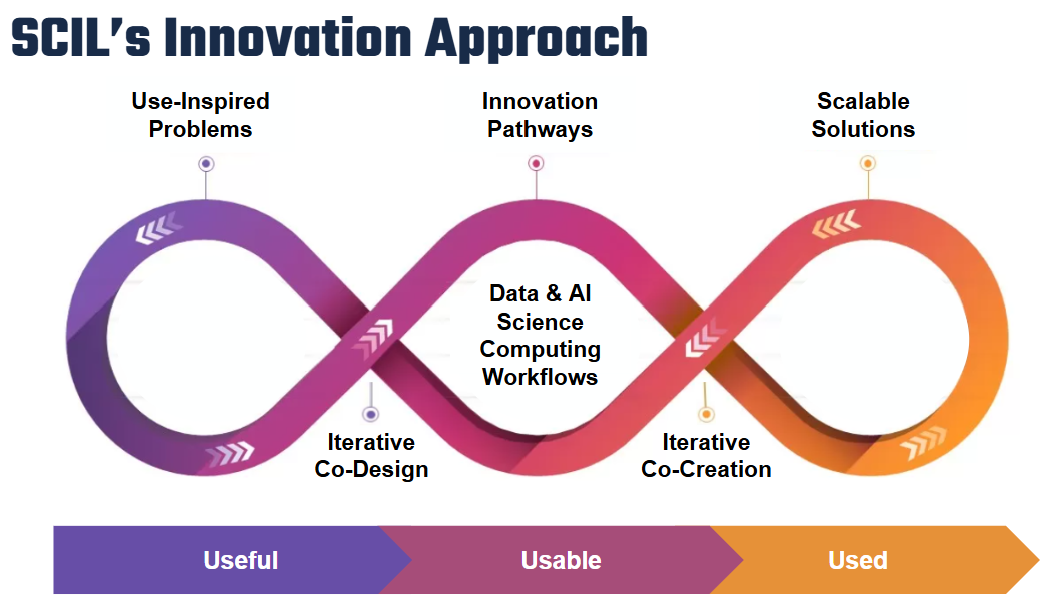 SCIL's Innovation Approach

Use-Inspired Problems

Innovation Pathways

Scalable Solutions

Data & AI Science Computing Workflows

Iterative Co-Design

Iterative Co-Creation

Useful

Usable

Used